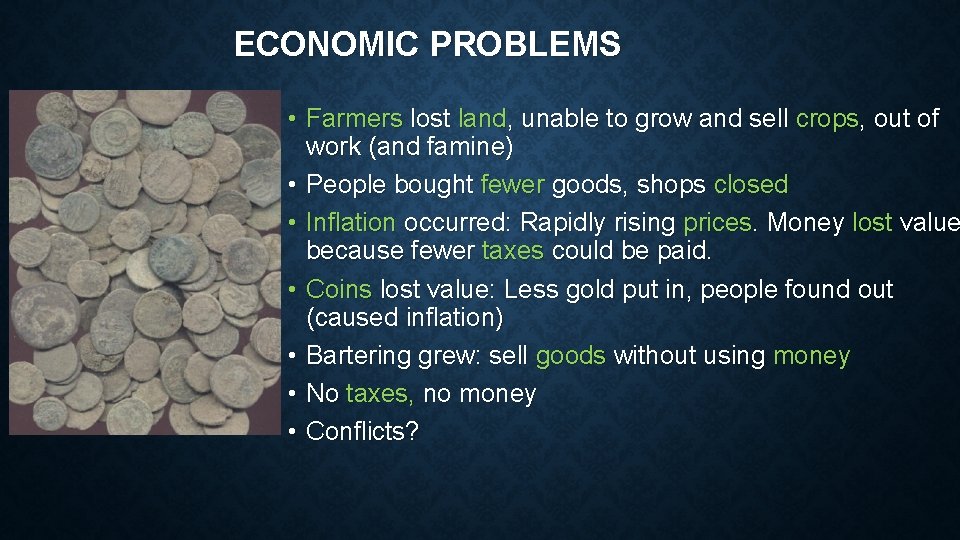 ECONOMIC PROBLEMS

• Farmers lost land, unable to grow and sell crops, out of work (and famine)
• People bought fewer goods, shops closed
• Inflation occurred: Rapidly rising prices. Money lost value because fewer taxes could be paid.
• Coins lost value: Less gold put in, people found out (caused inflation)
• Bartering grew: sell goods without using money
• No taxes, no money
• Conflicts?